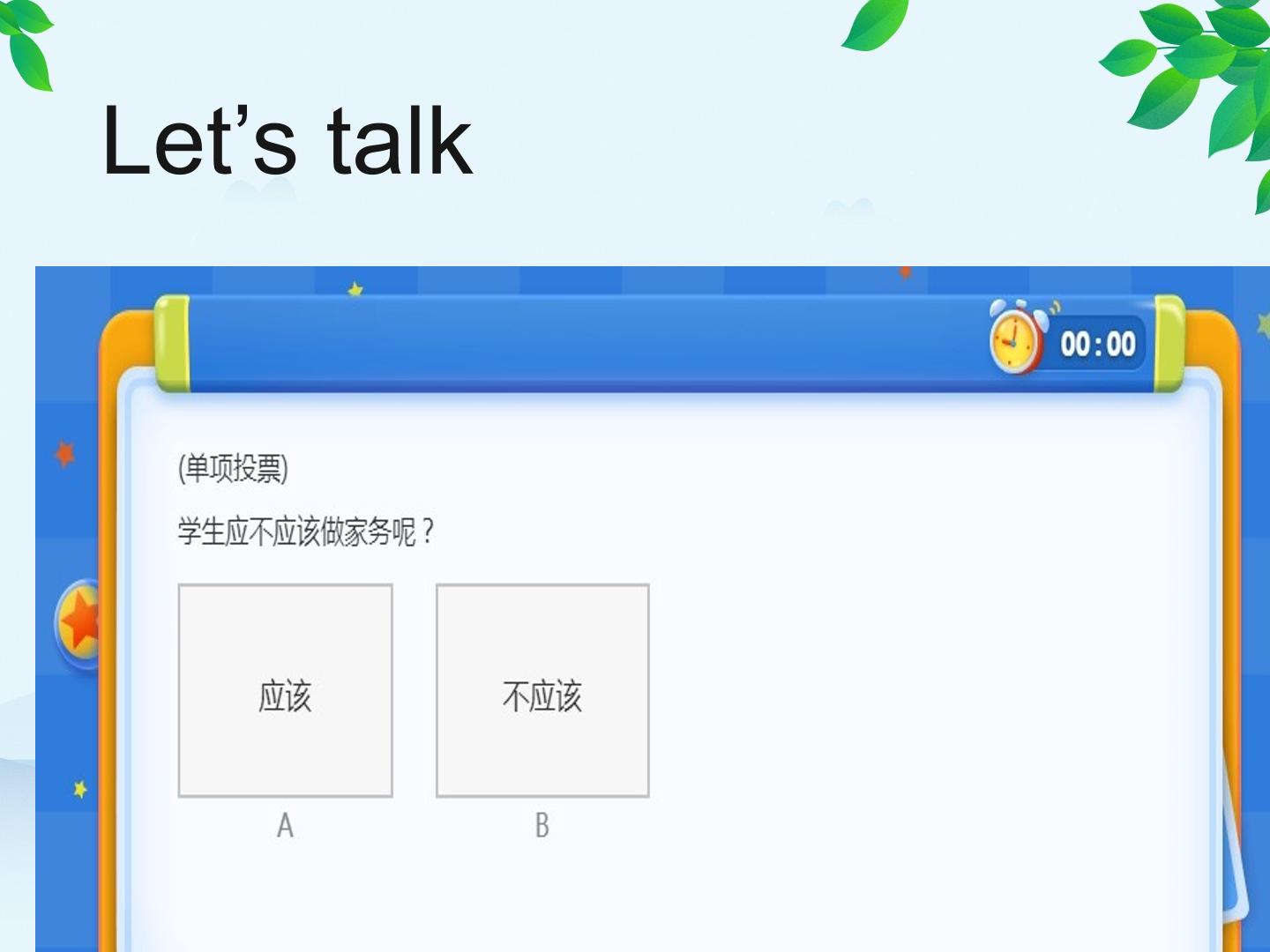 Let's talk

00:00

(单项投票)

学生应不应该做家务呢？

应该

A

不应该

B